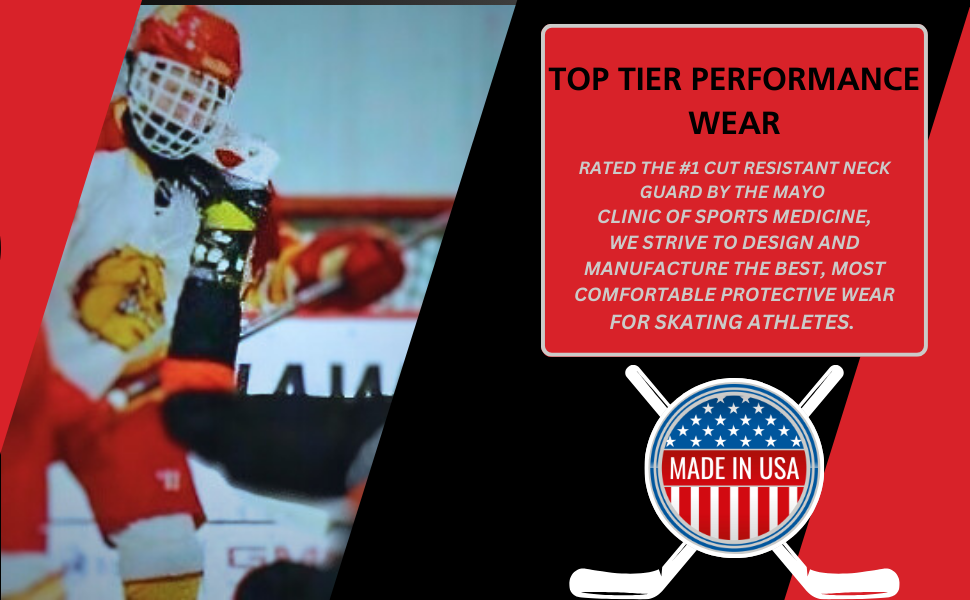 TOP TIER PERFORMANCE WEAR

RATED THE #1 CUT RESISTANT NECK GUARD BY THE MAYO CLINIC OF SPORTS MEDICINE, WE STRIVE TO DESIGN AND MANUFACTURE THE BEST, MOST COMFORTABLE PROTECTIVE WEAR FOR SKATING ATHLETES.

MADE IN USA